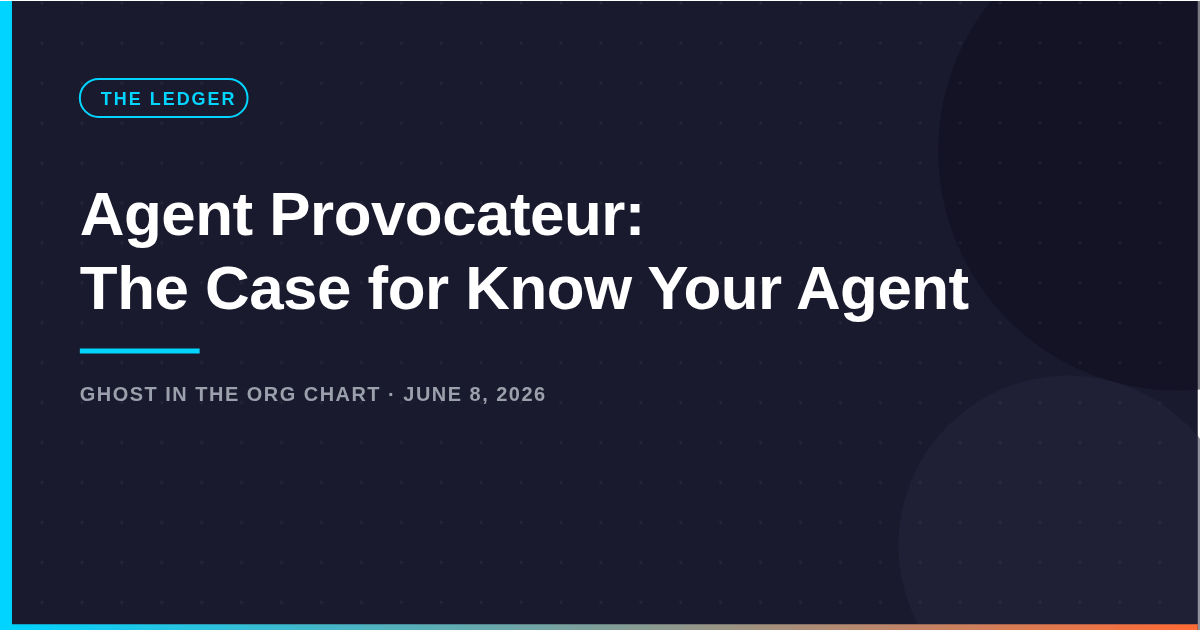 THE LEDGER

Agent Provocateur:
The Case for Know Your Agent

GHOST IN THE ORG CHART · JUNE 8, 2026